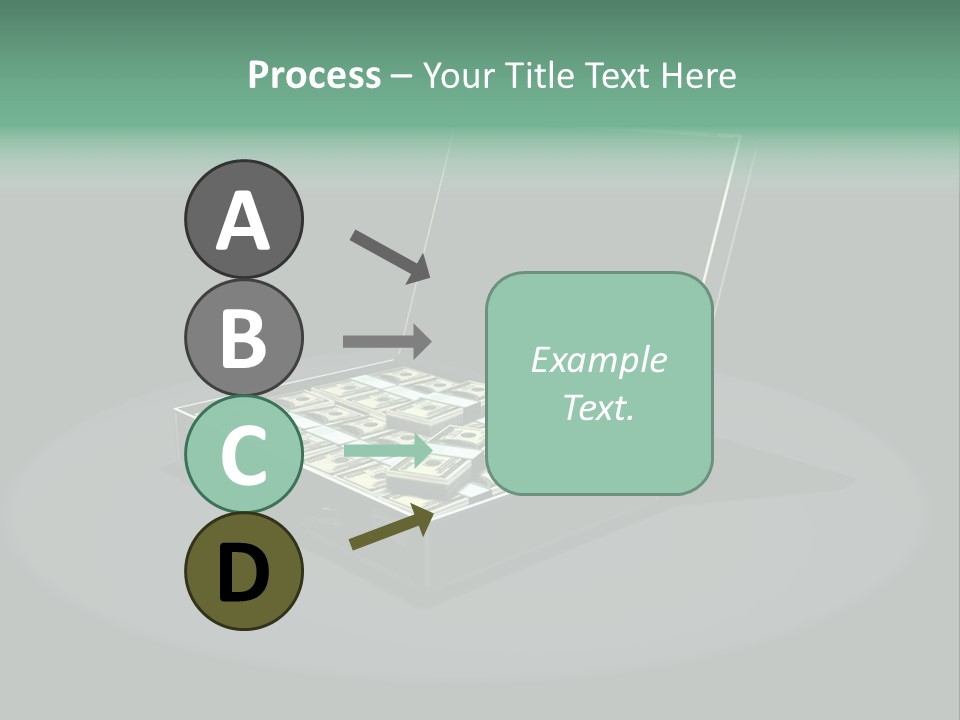 Process – Your Title Text Here

A

B

C

D

Example Text.